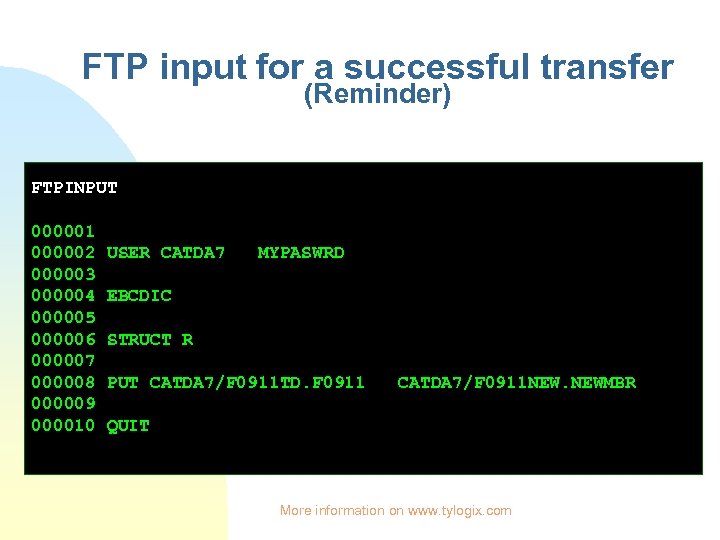 FTP input for a successful transfer
(Reminder)

FTPINPUT

000001
000002 USER CATDA7   MYPASWRD
000003
000004 EBCDIC
000005
000006 STRUCT R
000007
000008 PUT CATDA7/F0911TD.F0911   CATDA7/F0911NEW.NEWMBR
000009
000010 QUIT

More information on www.tylogix.com